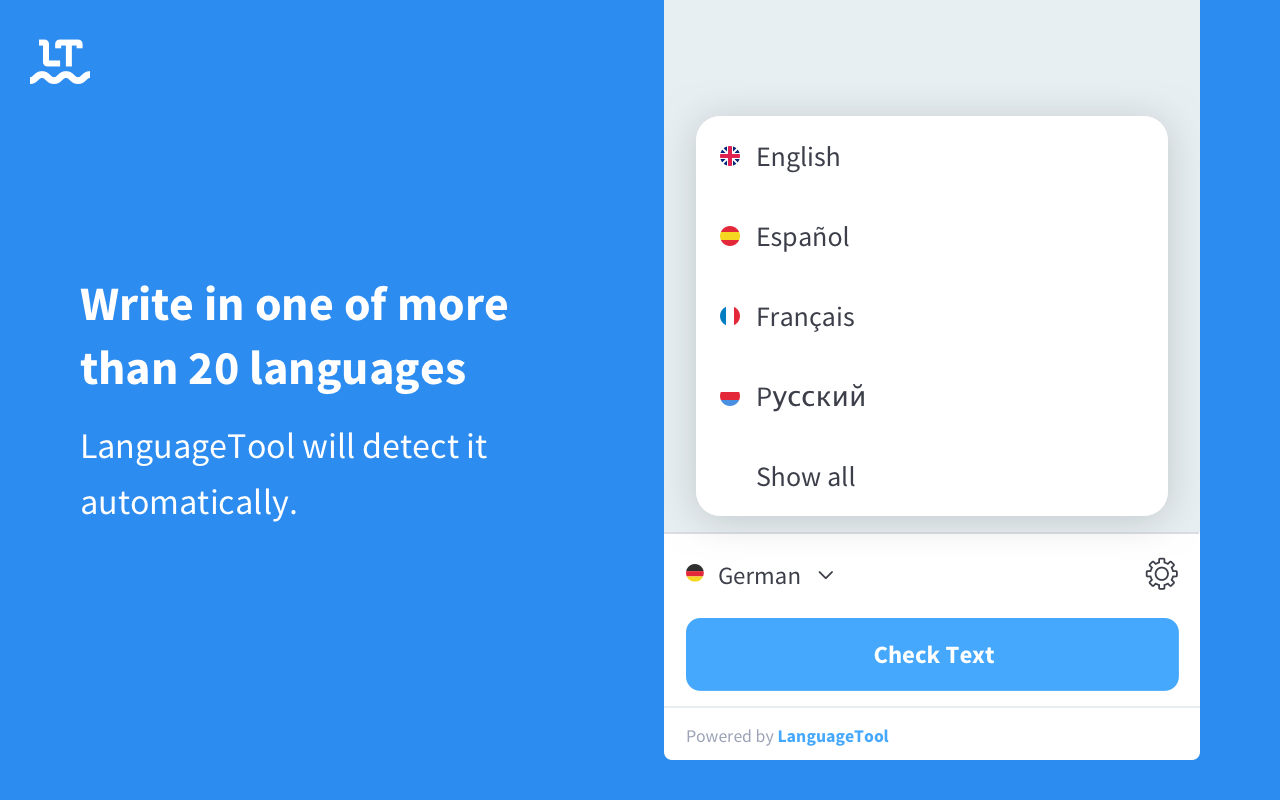 LT

Write in one of more than 20 languages

LanguageTool will detect it automatically.

English

Español

Français

Русский

Show all

German

Check Text

Powered by LanguageTool